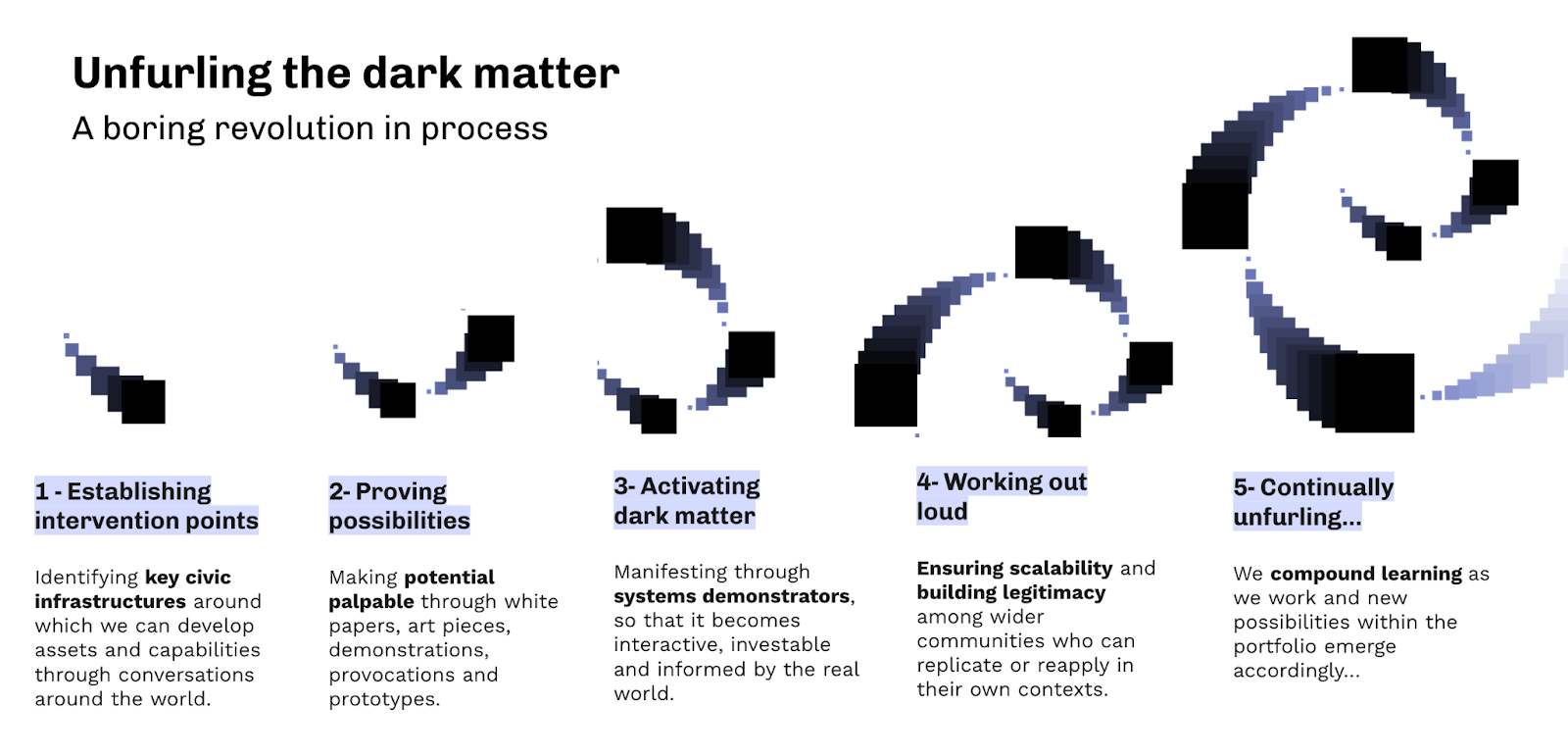 Unfurling the dark matter

A boring revolution in process

1 - Establishing intervention points

Identifying key civic infrastructures around which we can develop assets and capabilities through conversations around the world.

2- Proving possibilities

Making potential palpable through white papers, art pieces, demonstrations, provocations and prototypes.

3- Activating dark matter

Manifesting through systems demonstrators, so that it becomes interactive, investable and informed by the real world.

4- Working out loud

Ensuring scalability and building legitimacy among wider communities who can replicate or reapply in their own contexts.

5- Continually unfurling...

We compound learning as we work and new possibilities within the portfolio emerge accordingly...